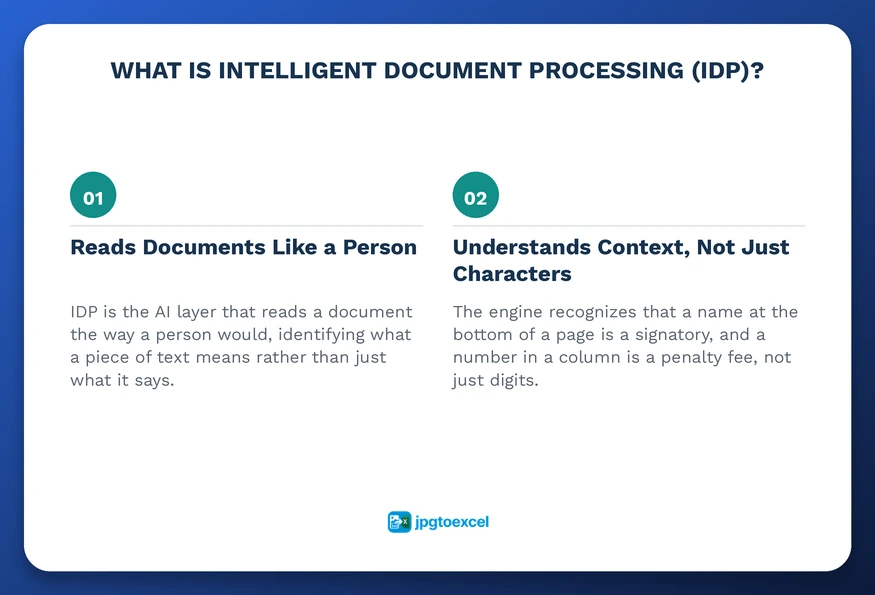 WHAT IS INTELLIGENT DOCUMENT PROCESSING (IDP)?

01

Reads Documents Like a Person

IDP is the AI layer that reads a document the way a person would, identifying what a piece of text means rather than just what it says.

02

Understands Context, Not Just Characters

The engine recognizes that a name at the bottom of a page is a signatory, and a number in a column is a penalty fee, not just digits.

jpgtoexcel